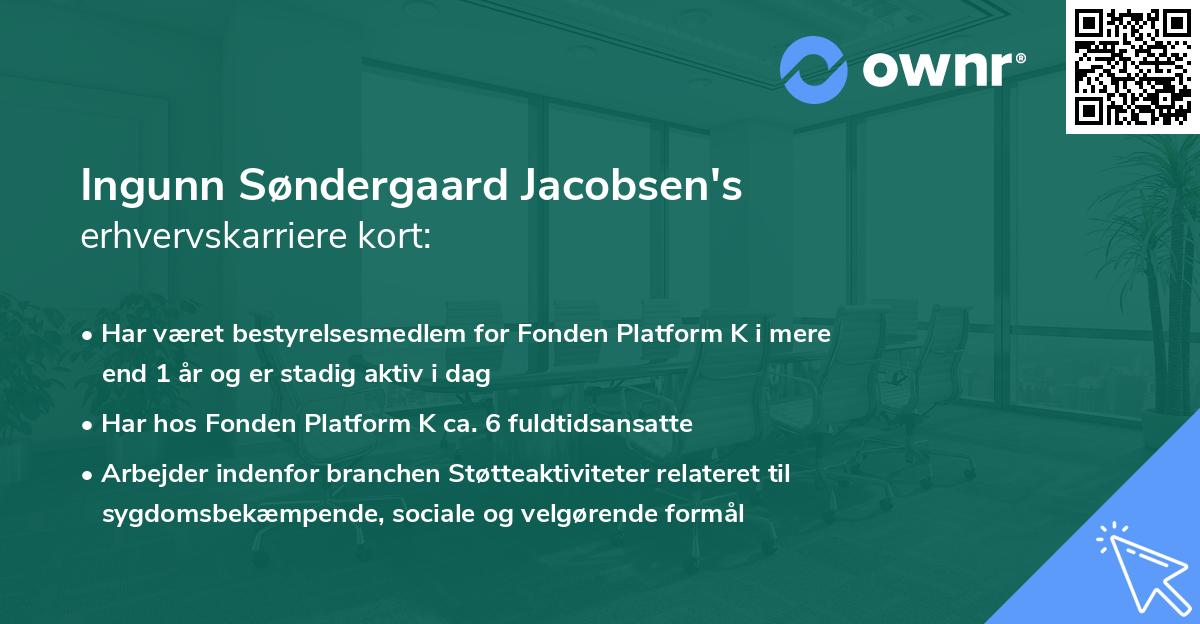 ownr®

Ingunn Søndergaard Jacobsen's
erhvervskarriere kort:

• Har været bestyrelsesmedlem for Fonden Platform K i mere end 1 år og er stadig aktiv i dag

• Har hos Fonden Platform K ca. 6 fuldtidsansatte

• Arbejder indenfor branchen Støtteaktiviteter relateret til sygdomsbekæmpende, sociale og velgørende formål